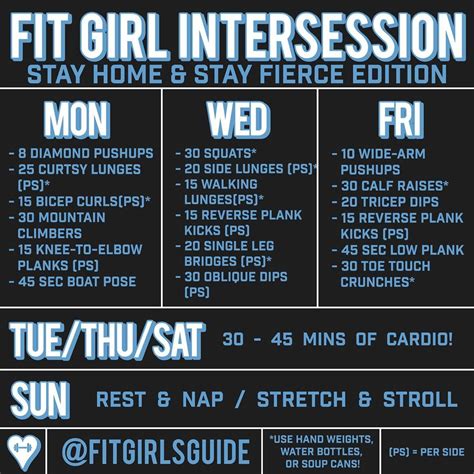 FIT GIRL INTERSESSION
STAY HOME & STAY FIERCE EDITION

MON
- 8 DIAMOND PUSHUPS
- 25 CURTSY LUNGES (PS)*
- 15 BICEP CURLS(PS)*
- 30 MOUNTAIN CLIMBERS
- 15 KNEE-TO-ELBOW PLANKS (PS)
- 45 SEC BOAT POSE

WED
- 30 SQUATS*
- 20 SIDE LUNGES (PS)*
- 15 WALKING LUNGES(PS)*
- 15 REVERSE PLANK KICKS (PS)
- 20 SINGLE LEG BRIDGES (PS)*
- 30 OBLIQUE DIPS (PS)

FRI
- 10 WIDE-ARM PUSHUPS
- 30 CALF RAISES*
- 20 TRICEP DIPS
- 15 REVERSE PLANK KICKS (PS)
- 45 SEC LOW PLANK
- 30 TOE TOUCH CRUNCHES*

TUE/THU/SAT 30 - 45 MINS OF CARDIO!

SUN REST & NAP / STRETCH & STROLL

@FITGIRLSGUIDE

*USE HAND WEIGHTS, WATER BOTTLES, OR SOUP CANS!

(PS) = PER SIDE